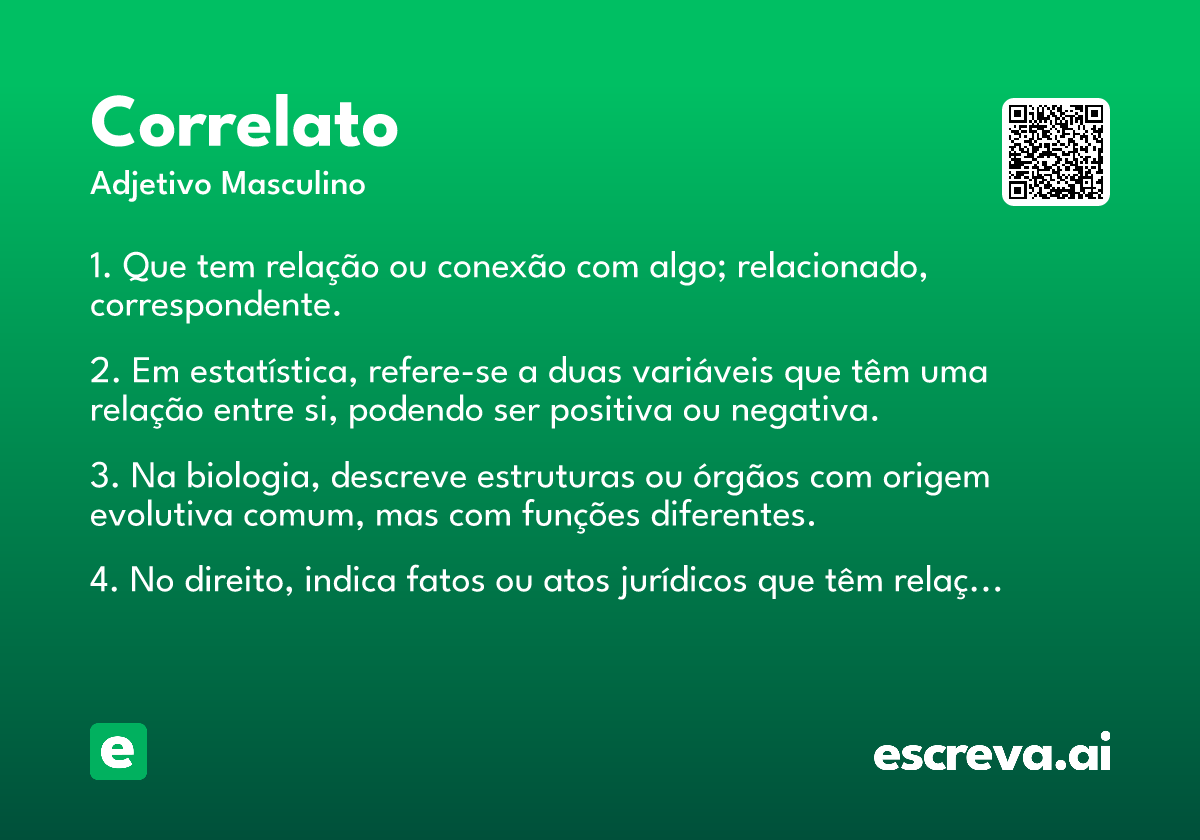 Correlato

Adjetivo Masculino

1. Que tem relação ou conexão com algo; relacionado, correspondente.

2. Em estatística, refere-se a duas variáveis que têm uma relação entre si, podendo ser positiva ou negativa.

3. Na biologia, descreve estruturas ou órgãos com origem evolutiva comum, mas com funções diferentes.

4. No direito, indica fatos ou atos jurídicos que têm relaç…

e

escreva.ai